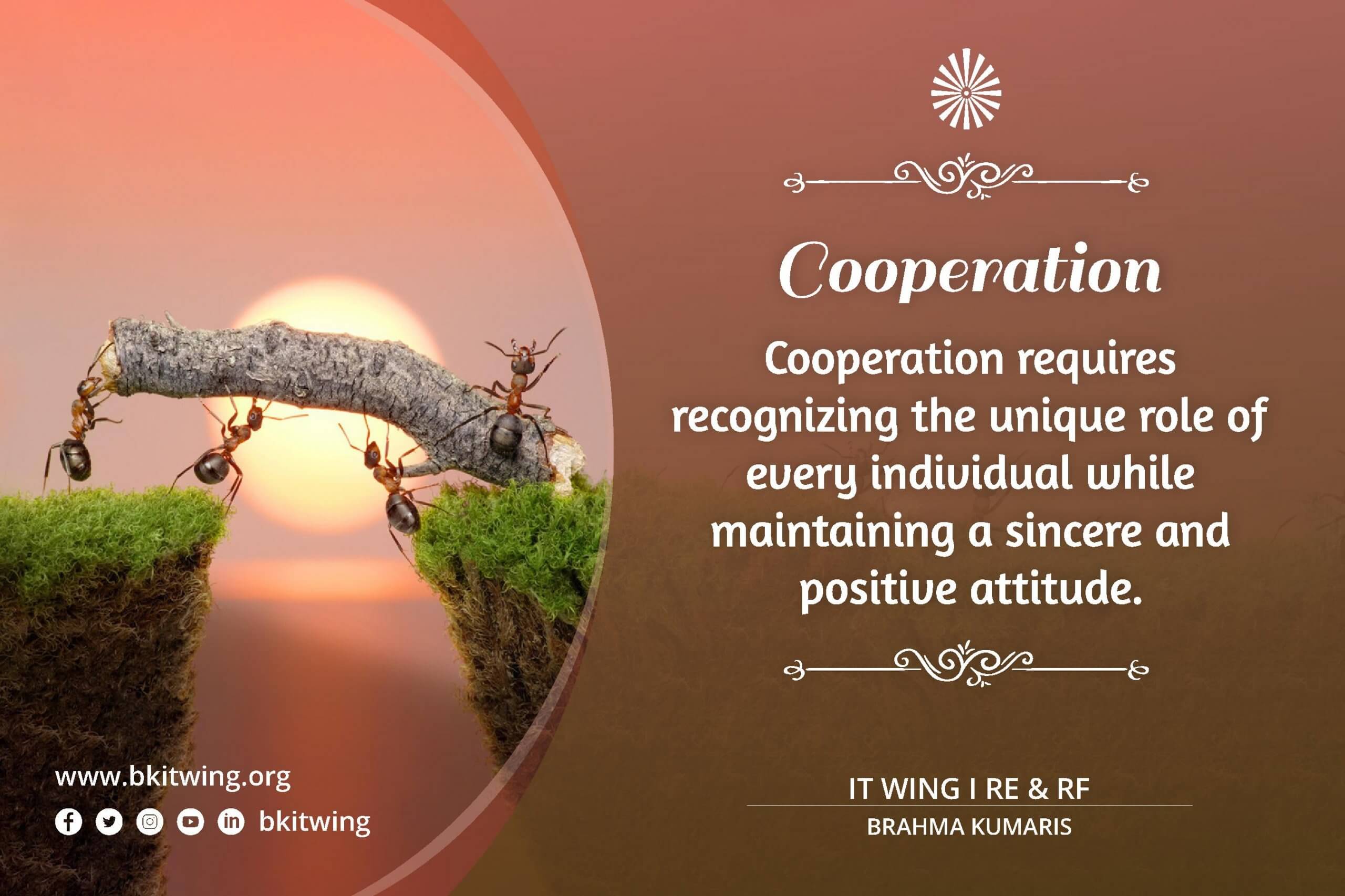 Cooperation

Cooperation requires recognizing the unique role of every individual while maintaining a sincere and positive attitude.

IT WING I RE & RF
BRAHMA KUMARIS

www.bkitwing.org
bkitwing